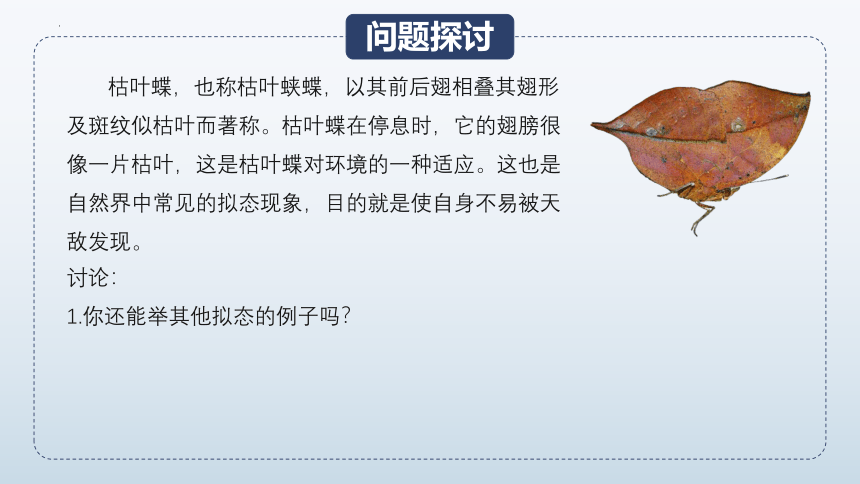 问题探讨

枯叶蝶，也称枯叶蛱蝶，以其前后翅相叠其翅形及斑纹似枯叶而著称。枯叶蝶在停息时，它的翅膀很像一片枯叶，这是枯叶蝶对环境的一种适应。这也是自然界中常见的拟态现象，目的就是使自身不易被天敌发现。

讨论：

1.你还能举其他拟态的例子吗？